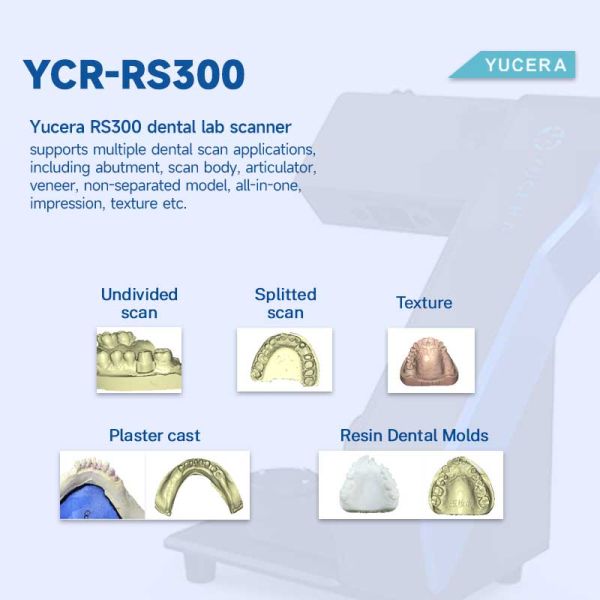 YCR-RS300

YUCERA

Yucera RS300 dental lab scanner
supports multiple dental scan applications, including abutment, scan body, articulator, veneer, non-separated model, all-in-one, impression, texture etc.

Undivided scan

Splitted scan

Texture

Plaster cast

Resin Dental Molds